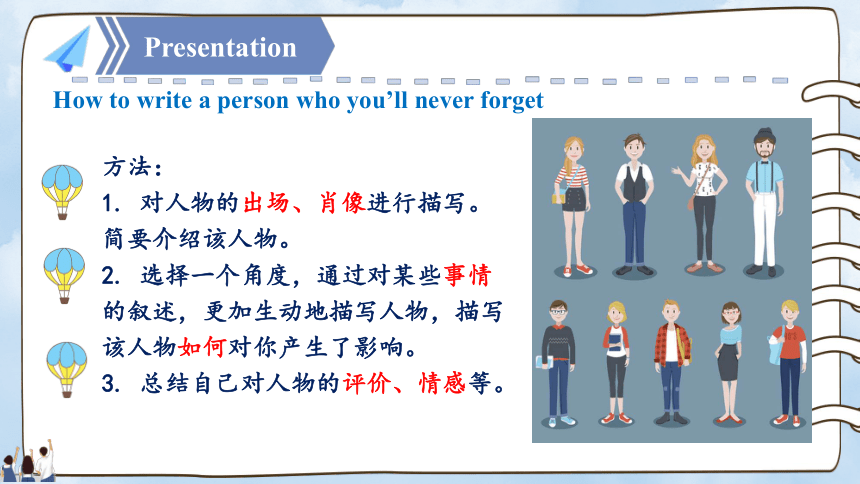 Presentation

How to write a person who you’ll never forget

方法：

1. 对人物的出场、肖像进行描写。简要介绍该人物。

2. 选择一个角度，通过对某些事情的叙述，更加生动地描写人物，描写该人物如何对你产生了影响。

3. 总结自己对人物的评价、情感等。